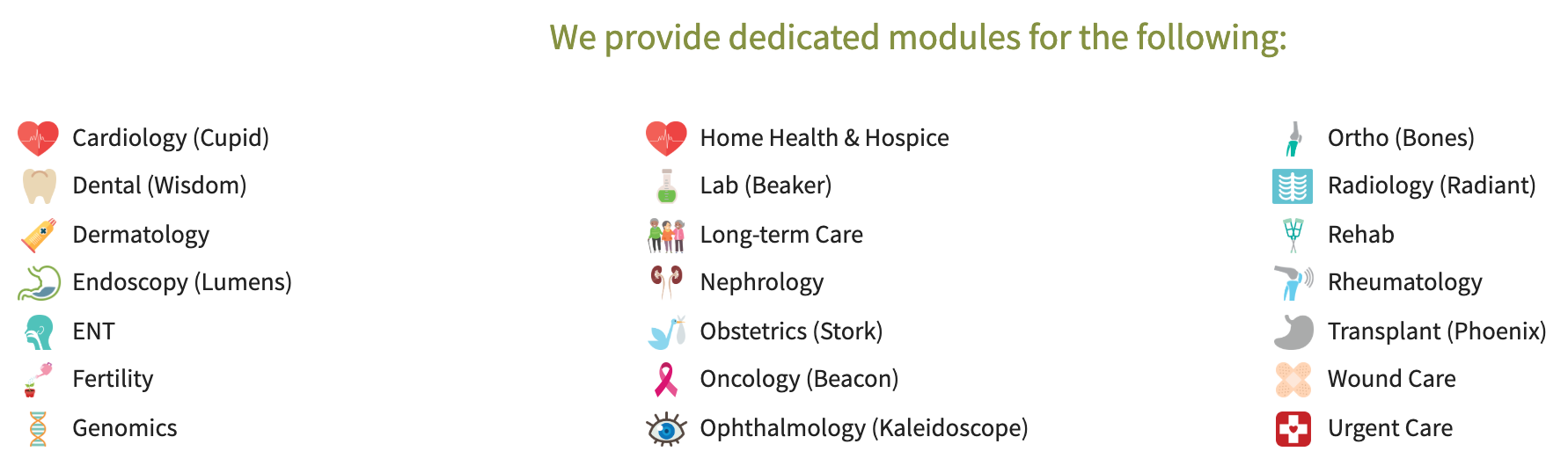 We provide dedicated modules for the following:

Cardiology (Cupid)
Dental (Wisdom)
Dermatology
Endoscopy (Lumens)
ENT
Fertility
Genomics

Home Health & Hospice
Lab (Beaker)
Long-term Care
Nephrology
Obstetrics (Stork)
Oncology (Beacon)
Ophthalmology (Kaleidoscope)

Ortho (Bones)
Radiology (Radiant)
Rehab
Rheumatology
Transplant (Phoenix)
Wound Care
Urgent Care